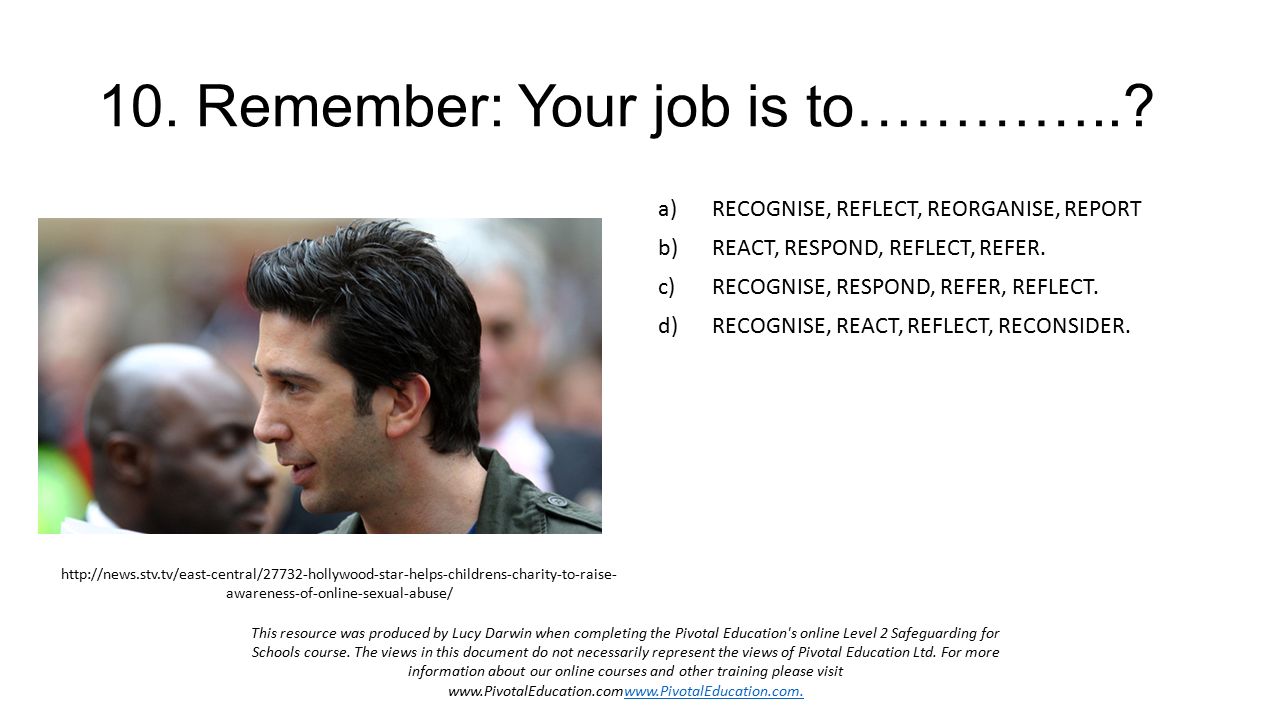 10. Remember: Your job is to…………..?

a) RECOGNISE, REFLECT, REORGANISE, REPORT
b) REACT, RESPOND, REFLECT, REFER.
c) RECOGNISE, RESPOND, REFER, REFLECT.
d) RECOGNISE, REACT, REFLECT, RECONSIDER.

http://news.stv.tv/east-central/27732-hollywood-star-helps-childrens-charity-to-raise-awareness-of-online-sexual-abuse/

This resource was produced by Lucy Darwin when completing the Pivotal Education's online Level 2 Safeguarding for Schools course. The views in this document do not necessarily represent the views of Pivotal Education Ltd. For more information about our online courses and other training please visit www.PivotalEducation.comwww.PivotalEducation.com.